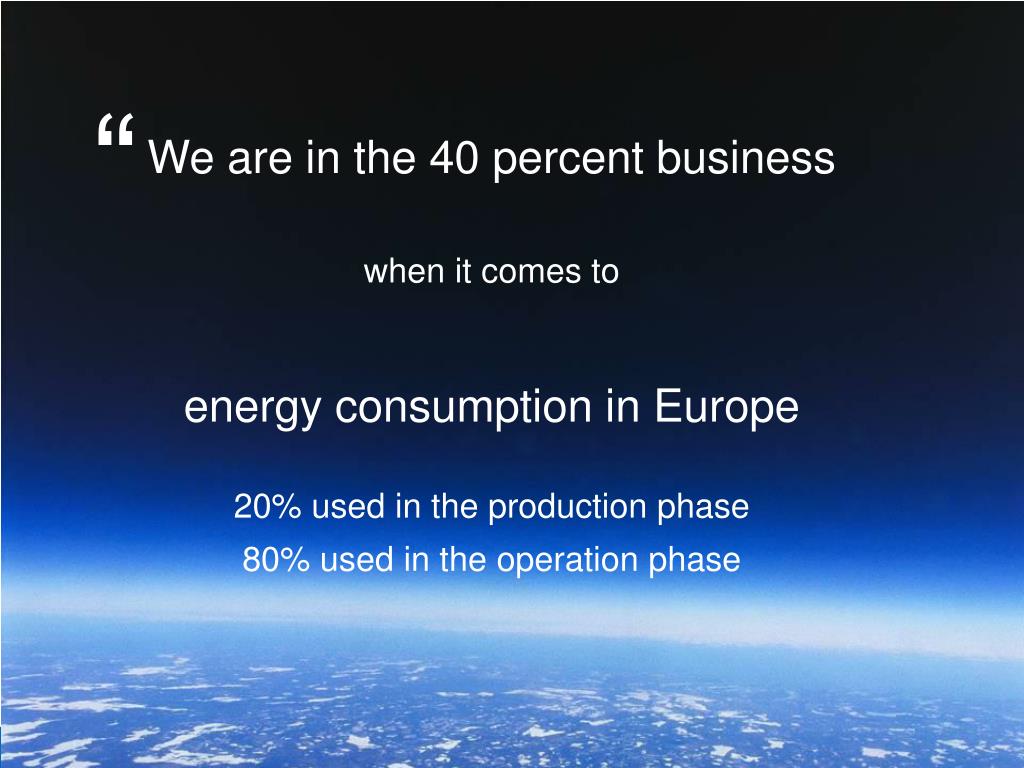 “ We are in the 40 percent business

when it comes to

energy consumption in Europe

20% used in the production phase

80% used in the operation phase